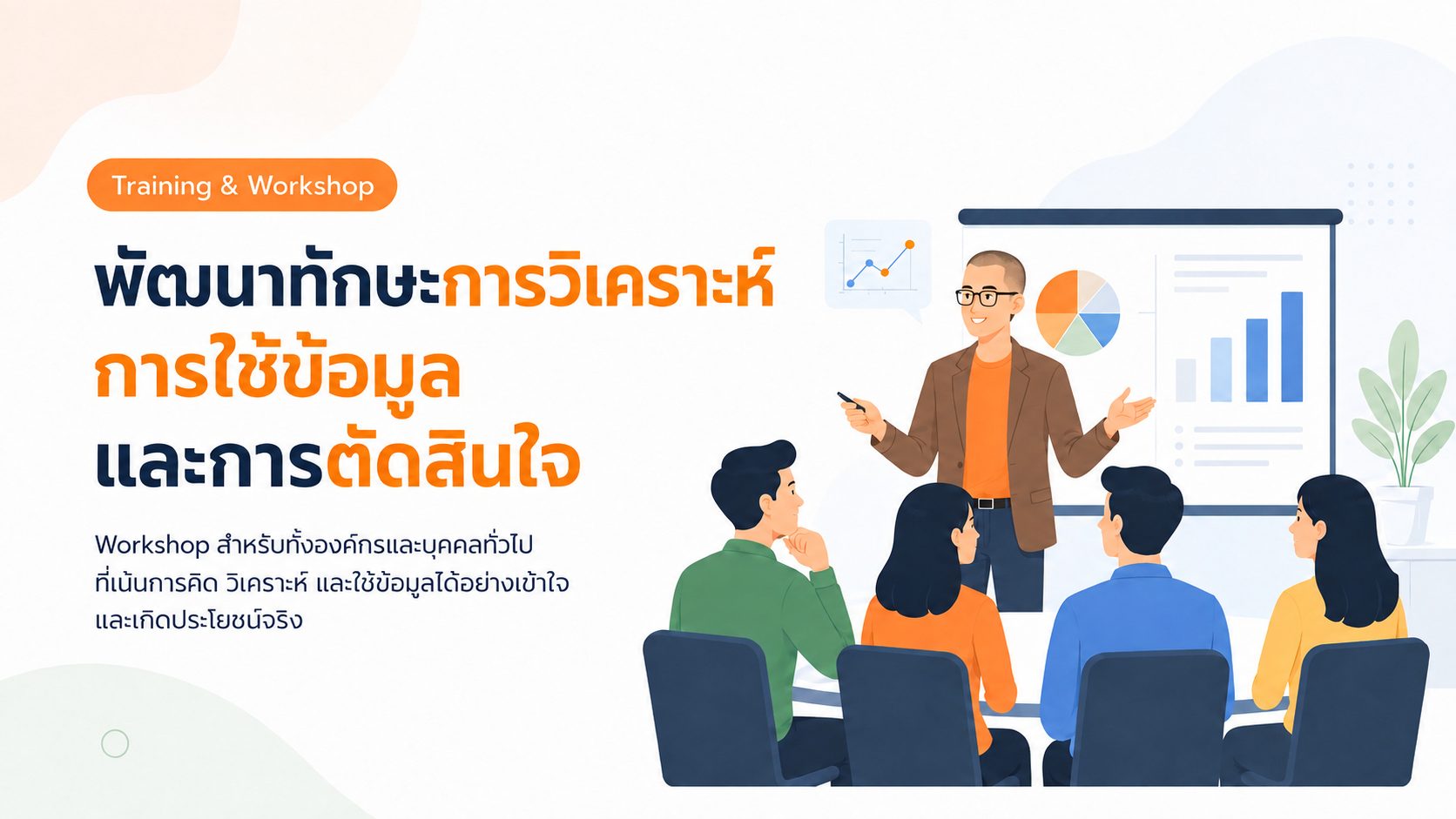 Training & Workshop

พัฒนาทักษะการวิเคราะห์ การใช้ข้อมูล และการตัดสินใจ

Workshop สำหรับทั้งองค์กรและบุคคลทั่วไป ที่เน้นการคิด วิเคราะห์ และใช้ข้อมูลได้อย่างเข้าใจ และเกิดประโยชน์จริง